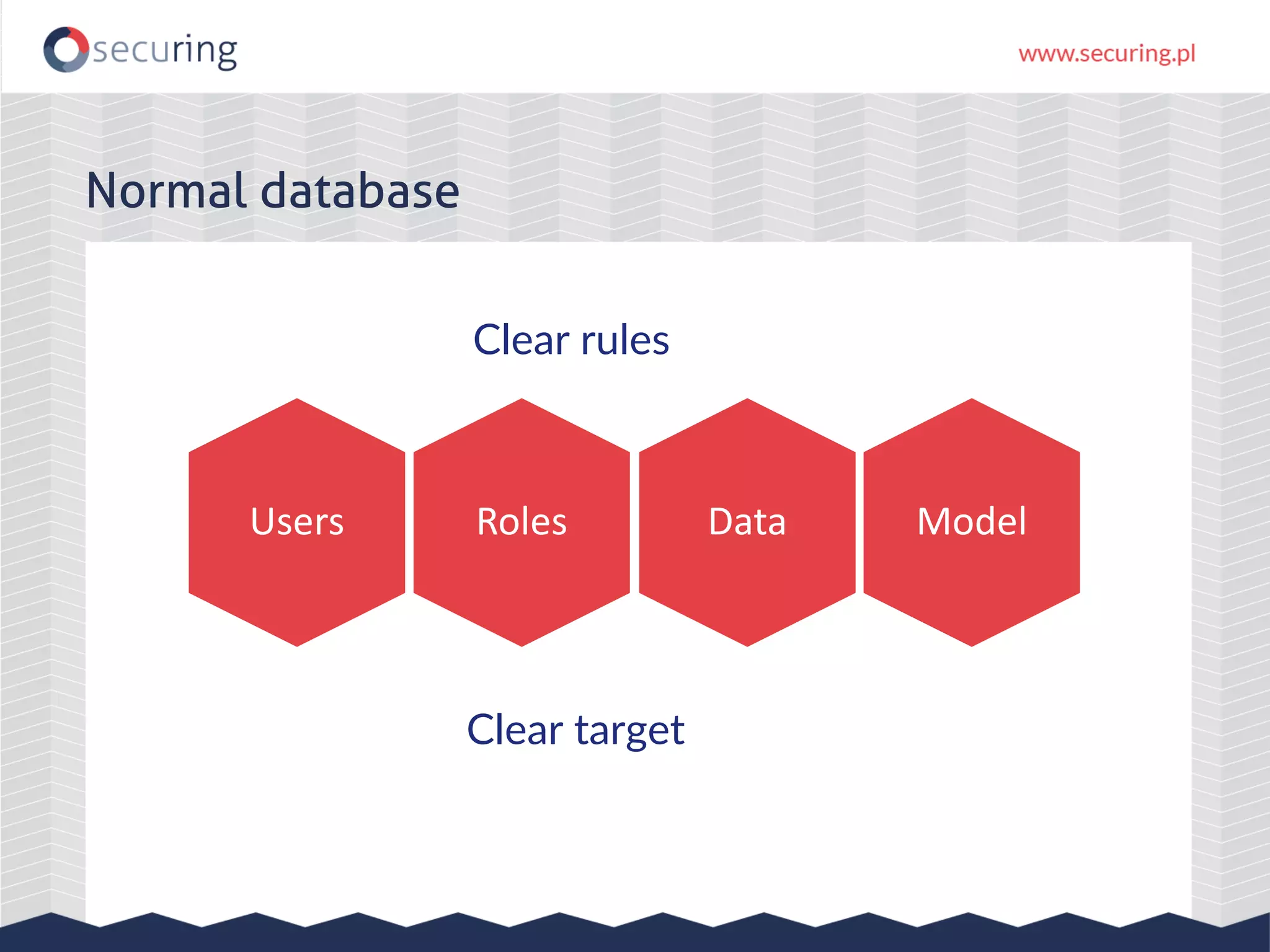 securing

www.securing.pl

Normal database

Clear rules

Users

Roles

Data

Model

Clear target